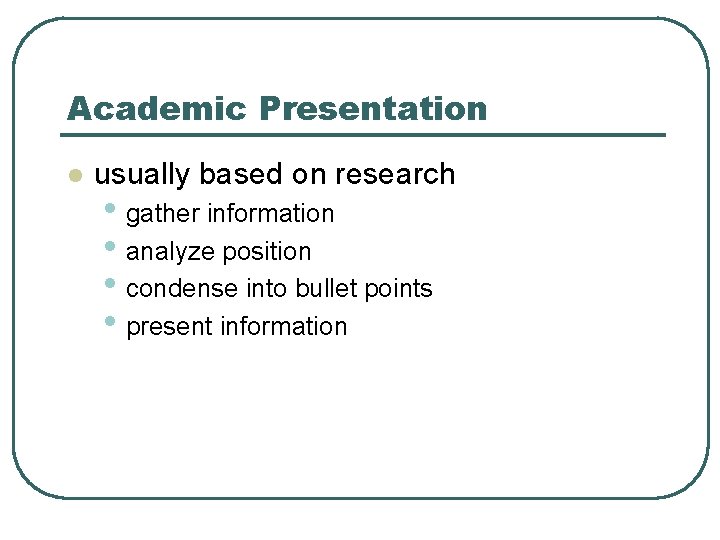 Academic Presentation

- usually based on research
  - gather information
  - analyze position
  - condense into bullet points
  - present information